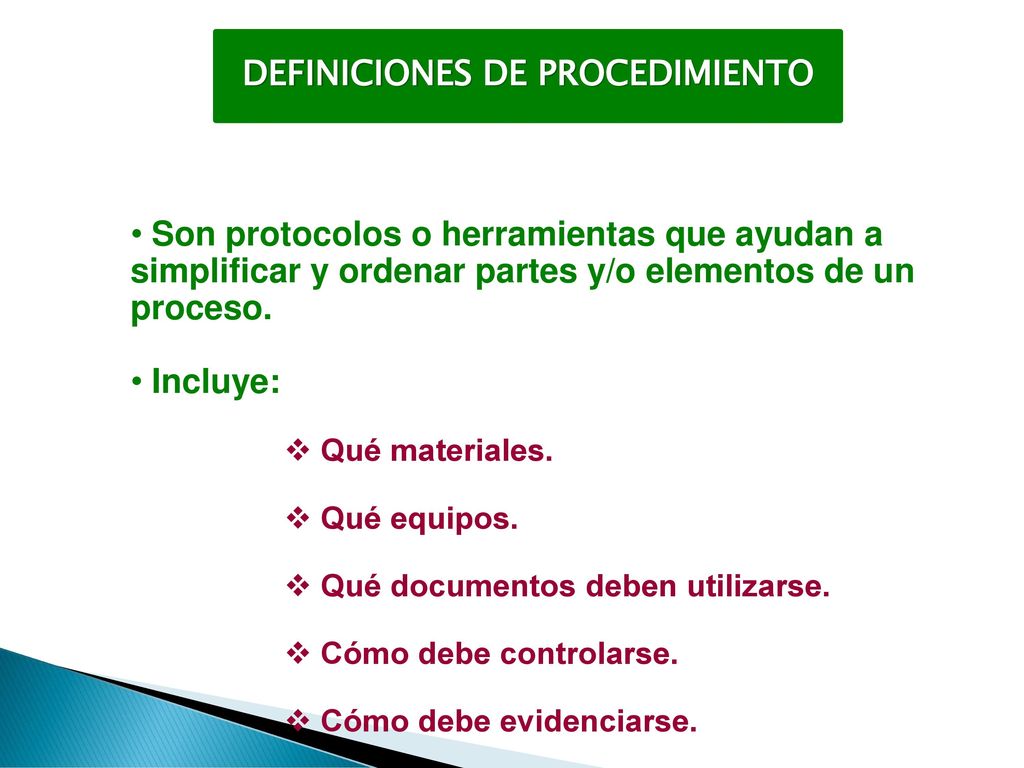 DEFINICIONES DE PROCEDIMIENTO

• Son protocolos o herramientas que ayudan a simplificar y ordenar partes y/o elementos de un proceso.

• Incluye:

❖ Qué materiales.

❖ Qué equipos.

❖ Qué documentos deben utilizarse.

❖ Cómo debe controlarse.

❖ Cómo debe evidenciarse.